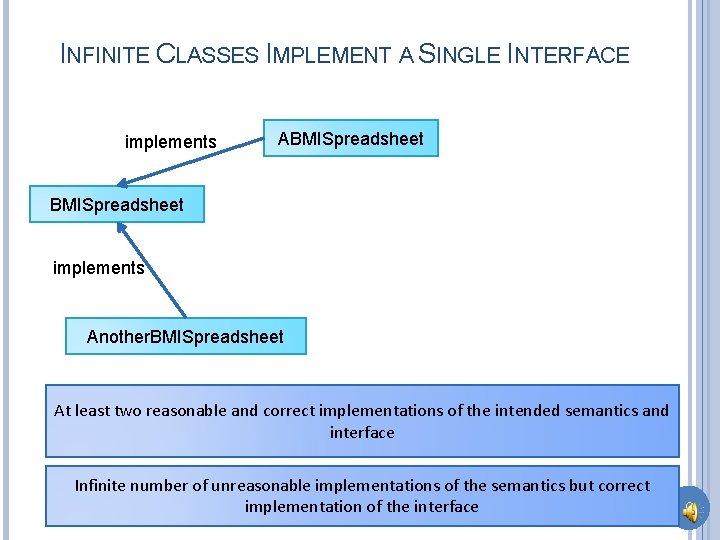 INFINITE CLASSES IMPLEMENT A SINGLE INTERFACE

implements

ABMISpreadsheet

BMISpreadsheet

implements

AnotherBMISpreadsheet

At least two reasonable and correct implementations of the intended semantics and interface

Infinite number of unreasonable implementations of the semantics but correct implementation of the interface